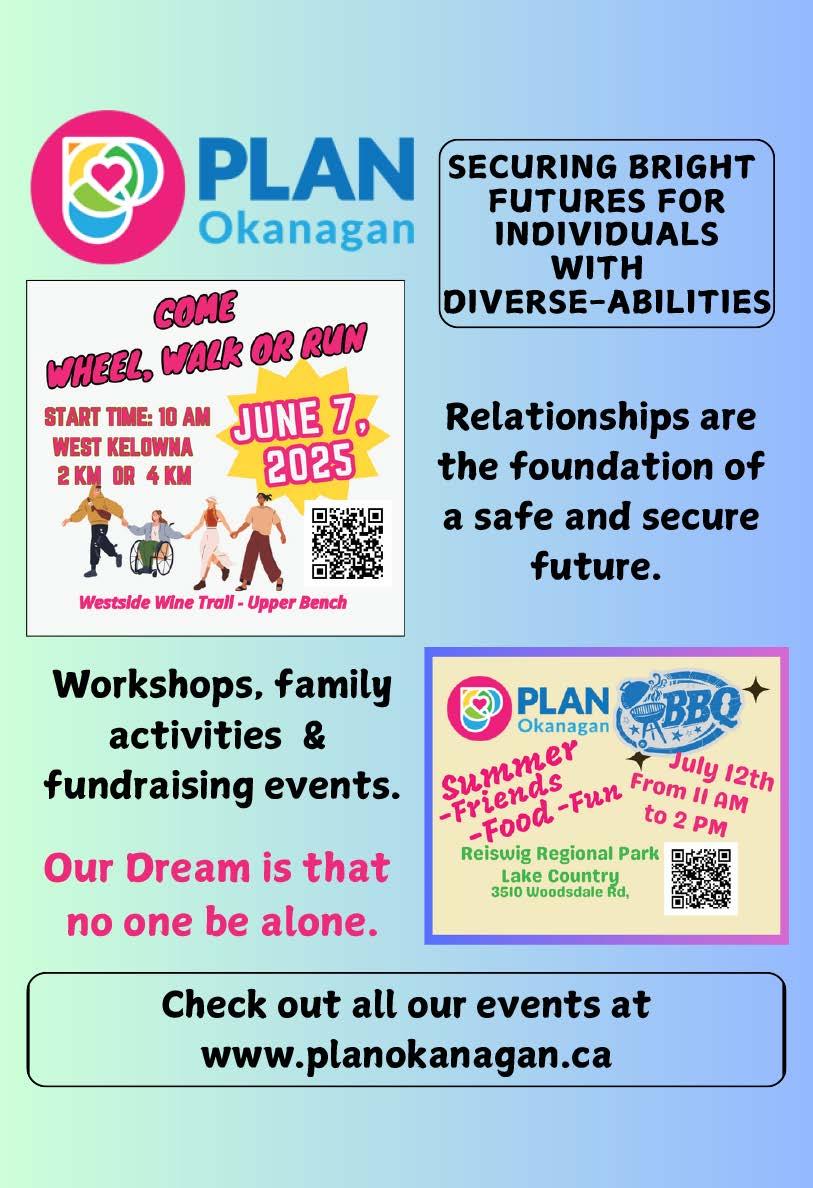 PLAN
Okanagan

SECURING BRIGHT FUTURES FOR INDIVIDUALS WITH DIVERSE-ABILITIES

COME
WHEEL, WALK OR RUN

START TIME: 10 AM
WEST KELOWNA
2 KM OR 4 KM

JUNE 7, 2025

Westside Wine Trail - Upper Bench

Relationships are the foundation of a safe and secure future.

Workshops, family activities & fundraising events.

Our Dream is that no one be alone.

PLAN
Okanagan

BBQ

Summer
-Friends
-Food -Fun

July 12th
From 11 AM to 2 PM

Reiswig Regional Park
Lake Country
3510 Woodsdale Rd,

Check out all our events at
www.planokanagan.ca